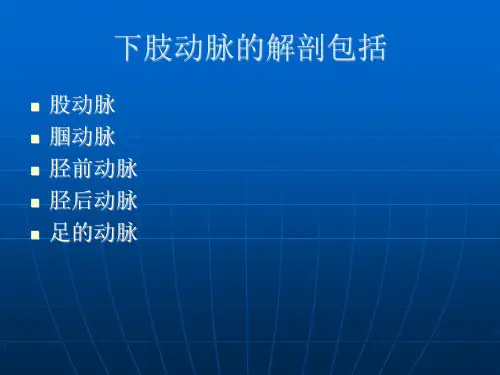 下肢动脉的解剖包括

- 股动脉
- 腘动脉
- 胫前动脉
- 胫后动脉
- 足的动脉